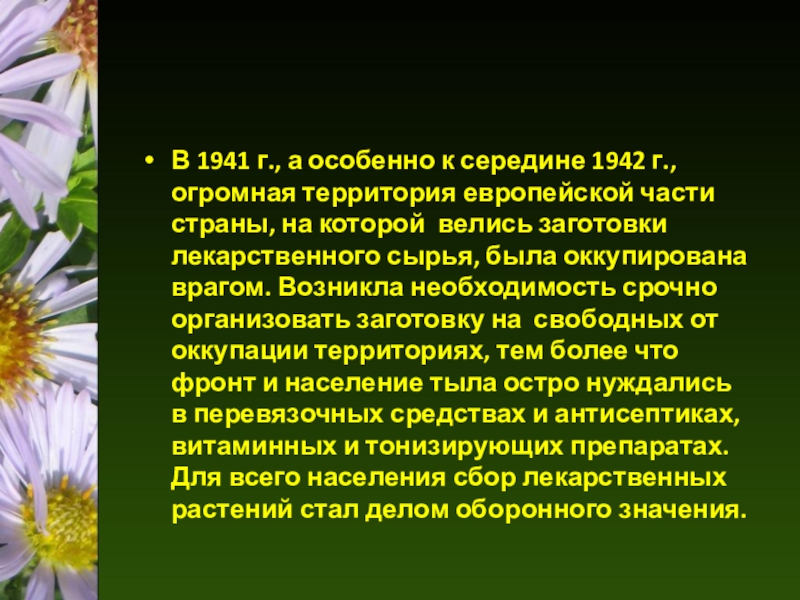 • В 1941 г., а особенно к середине 1942 г., огромная территория европейской части страны, на которой велись заготовки лекарственного сырья, была оккупирована врагом. Возникла необходимость срочно организовать заготовку на свободных от оккупации территориях, тем более что фронт и население тыла остро нуждались в перевязочных средствах и антисептиках, витаминных и тонизирующих препаратах. Для всего населения сбор лекарственных растений стал делом оборонного значения.